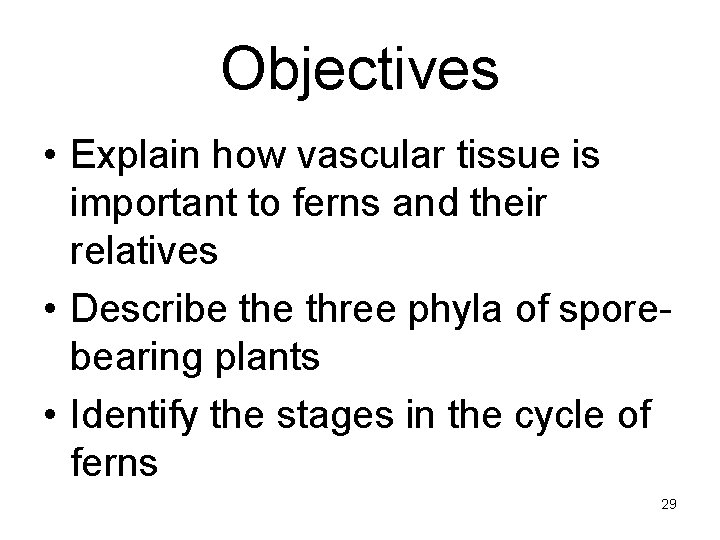 Objectives

• Explain how vascular tissue is important to ferns and their relatives

• Describe the three phyla of spore-bearing plants

• Identify the stages in the cycle of ferns

29